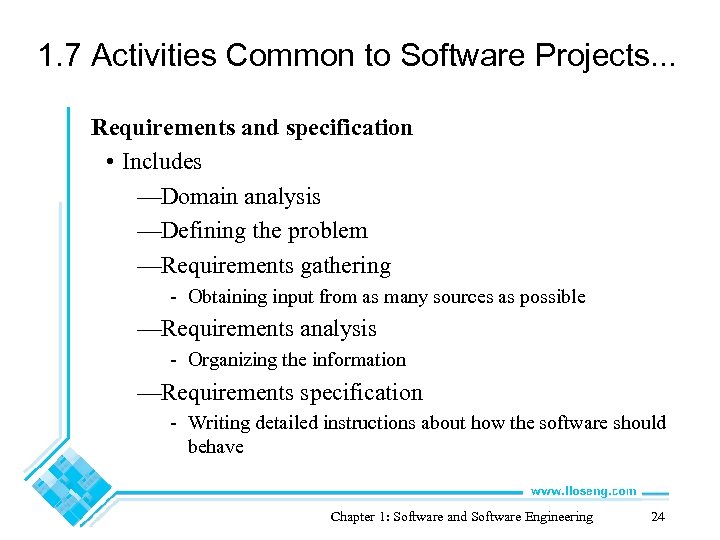 1.7 Activities Common to Software Projects...

Requirements and specification

• Includes

—Domain analysis

—Defining the problem

—Requirements gathering

- Obtaining input from as many sources as possible

—Requirements analysis

- Organizing the information

—Requirements specification

- Writing detailed instructions about how the software should behave

www.lloseng.com

Chapter 1: Software and Software Engineering 24